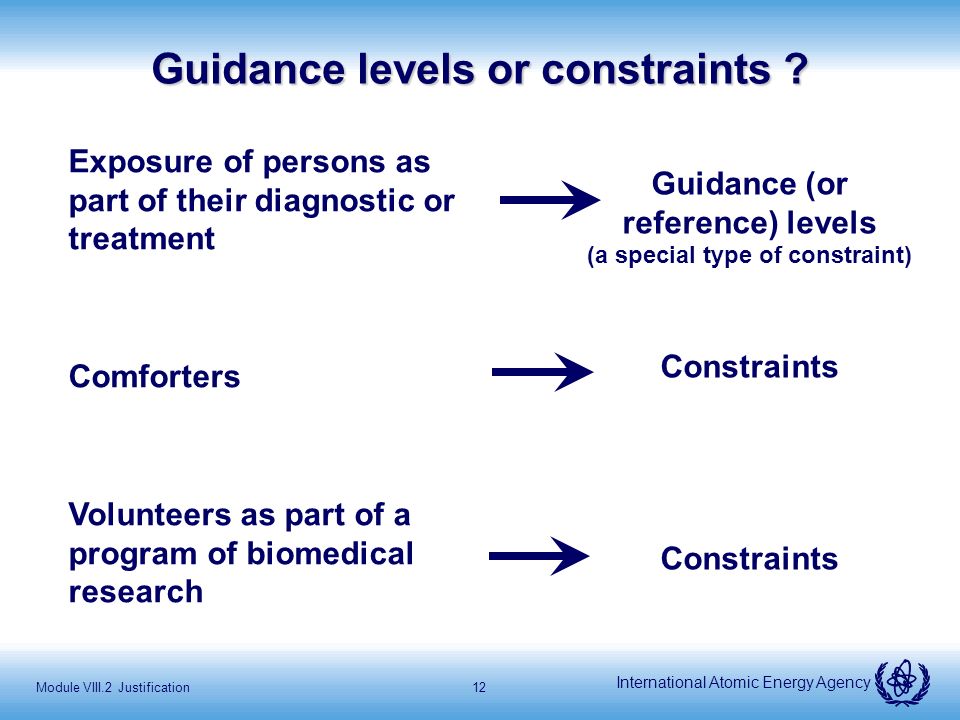 Guidance levels or constraints ?

Exposure of persons as part of their diagnostic or treatment

Guidance (or reference) levels
(a special type of constraint)

Comforters

Constraints

Volunteers as part of a program of biomedical research

Constraints

Module VIII.2 Justification

12

International Atomic Energy Agency